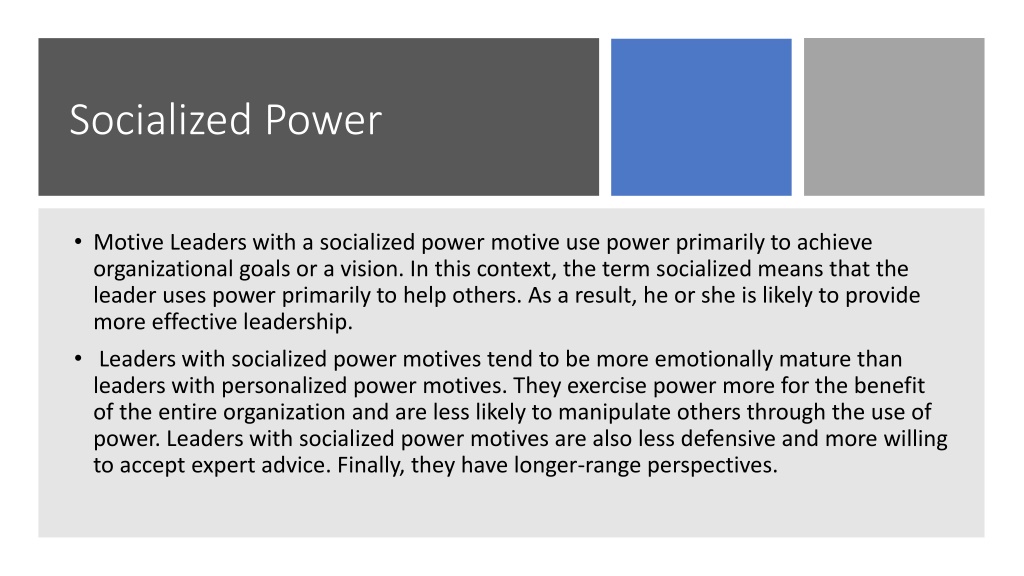 Socialized Power

• Motive Leaders with a socialized power motive use power primarily to achieve organizational goals or a vision. In this context, the term socialized means that the leader uses power primarily to help others. As a result, he or she is likely to provide more effective leadership.

• Leaders with socialized power motives tend to be more emotionally mature than leaders with personalized power motives. They exercise power more for the benefit of the entire organization and are less likely to manipulate others through the use of power. Leaders with socialized power motives are also less defensive and more willing to accept expert advice. Finally, they have longer-range perspectives.